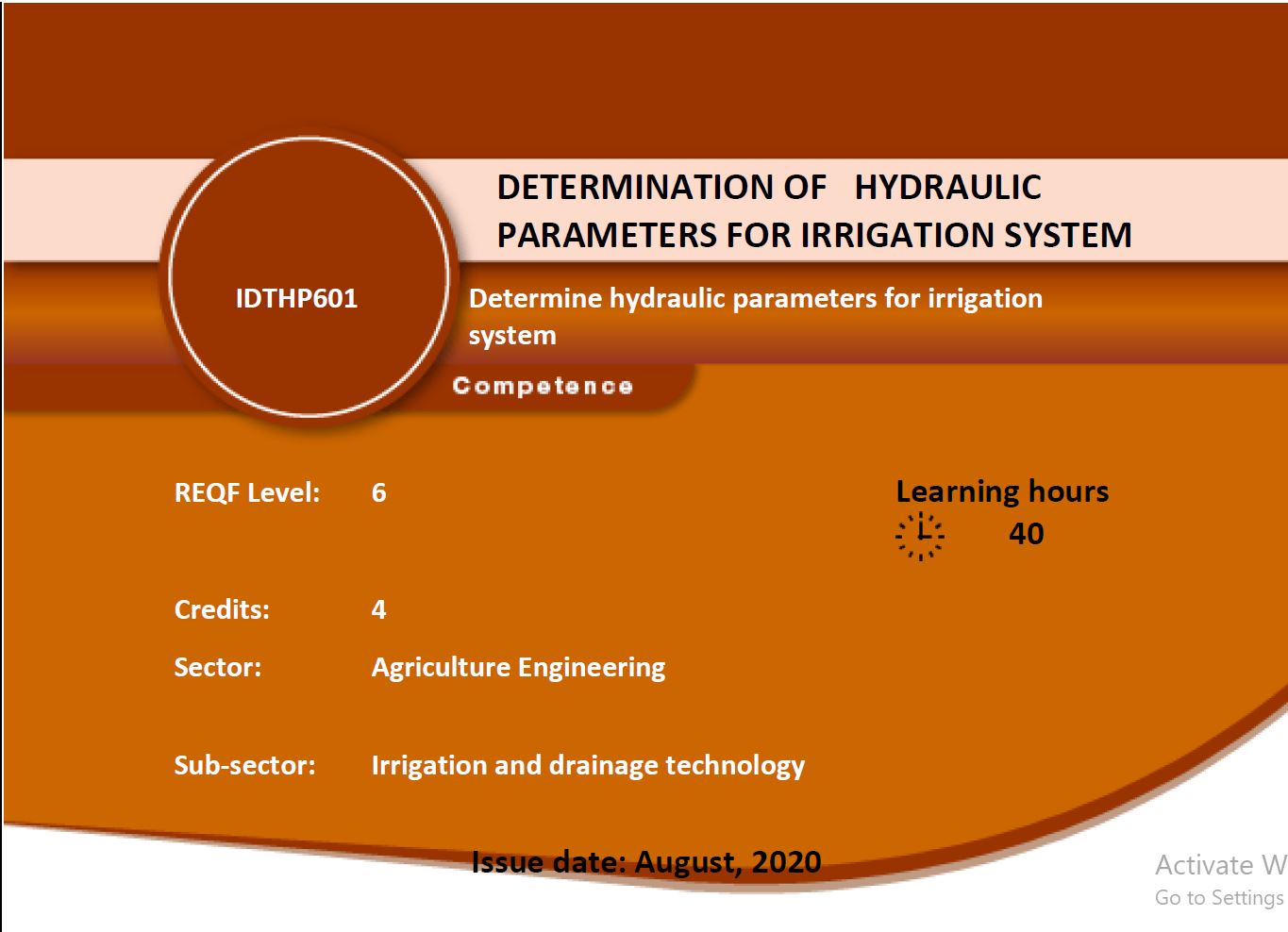 DETERMINATION OF HYDRAULIC PARAMETERS FOR IRRIGATION SYSTEM

IDTHP601

Determine hydraulic parameters for irrigation system

Competence

REQF Level: 6

Learning hours

40

Credits: 4

Sector: Agriculture Engineering

Sub-sector: Irrigation and drainage technology

Issue date: August, 2020

Activate W
Go to Settings